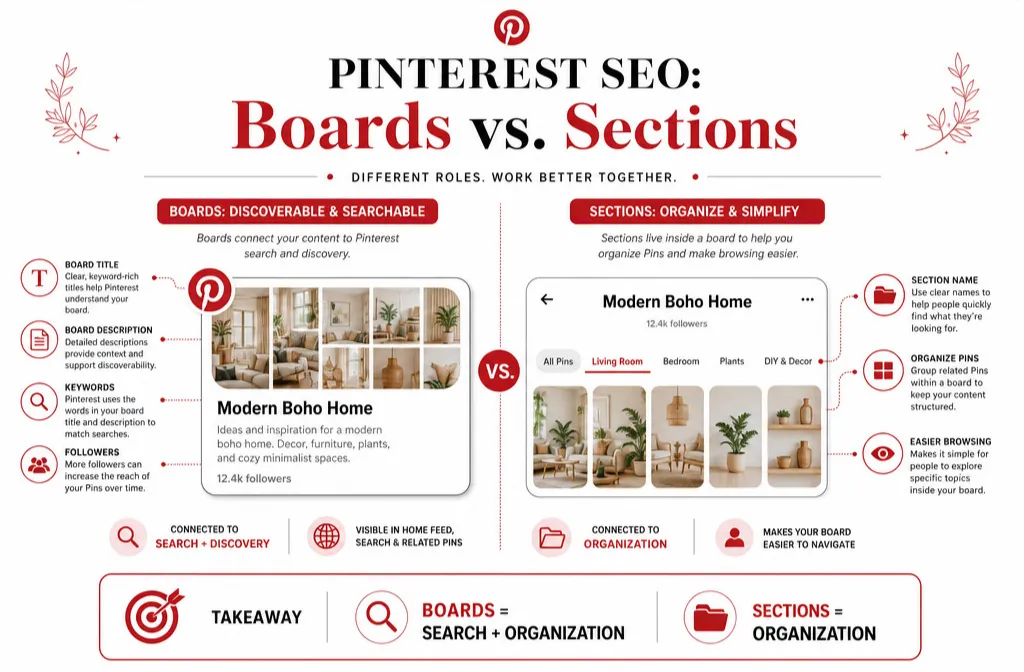 PINTEREST SEO:
Boards vs. Sections

DIFFERENT ROLES. WORK BETTER TOGETHER.

BOARDS: DISCOVERABLE & SEARCHABLE

Boards connect your content to Pinterest search and discovery.

BOARD TITLE
Clear, keyword-rich titles help Pinterest understand your board.

BOARD DESCRIPTION
Detailed descriptions provide context and support discoverability.

KEYWORDS
Pinterest uses the words in your board title and description to match searches.

FOLLOWERS
More followers can increase the reach of your Pins over time.

Modern Boho Home
Ideas and inspiration for a modern boho home. Decor, furniture, plants, and cozy minimalist spaces.
12.4k followers

CONNECTED TO
SEARCH + DISCOVERY

VISIBLE IN HOME FEED, SEARCH & RELATED PINS

VS.

SECTIONS: ORGANIZE & SIMPLIFY

Sections live inside a board to help you organize Pins and make browsing easier.

Modern Boho Home
12.4k followers
All Pins Living Room Bedroom Plants DIY & Decor

SECTION NAME
Use clear names to help people quickly find what they're looking for.

ORGANIZE PINS
Group related Pins within a board to keep your content structured.

EASIER BROWSING
Makes it simple for people to explore specific topics inside your board.

CONNECTED TO
ORGANIZATION

MAKES YOUR BOARD EASIER TO NAVIGATE

TAKEAWAY

BOARDS =
SEARCH + ORGANIZATION

SECTIONS =
ORGANIZATION